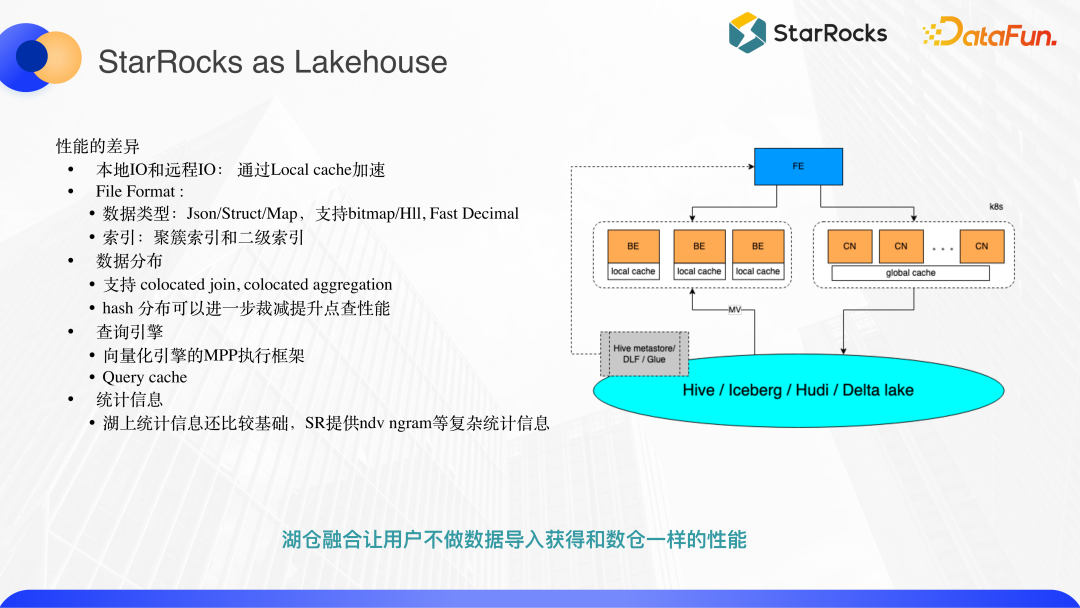 StarRocks as Lakehouse

StarRocks DataFun.

性能的差异
• 本地IO和远程IO： 通过Local cache加速
• File Format :
• 数据类型：Json/Struct/Map，支持bitmap/Hll, Fast Decimal
• 索引：聚簇索引和二级索引
• 数据分布
• 支持 colocated join, colocated aggregation
• hash 分布可以进一步裁减提升点查性能
• 查询引擎
• 向量化引擎的MPP执行框架
• Query cache
• 统计信息
• 湖上统计信息还比较基础，SR提供ndv ngram等复杂统计信息

FE
k8s
BE local cache
BE local cache
BE local cache
CN
CN
. . .
CN
global cache
MV
Hive metastore/ DLF / Glue
Hive / Iceberg / Hudi / Delta lake

湖仓融合让用户不做数据导入获得和数仓一样的性能